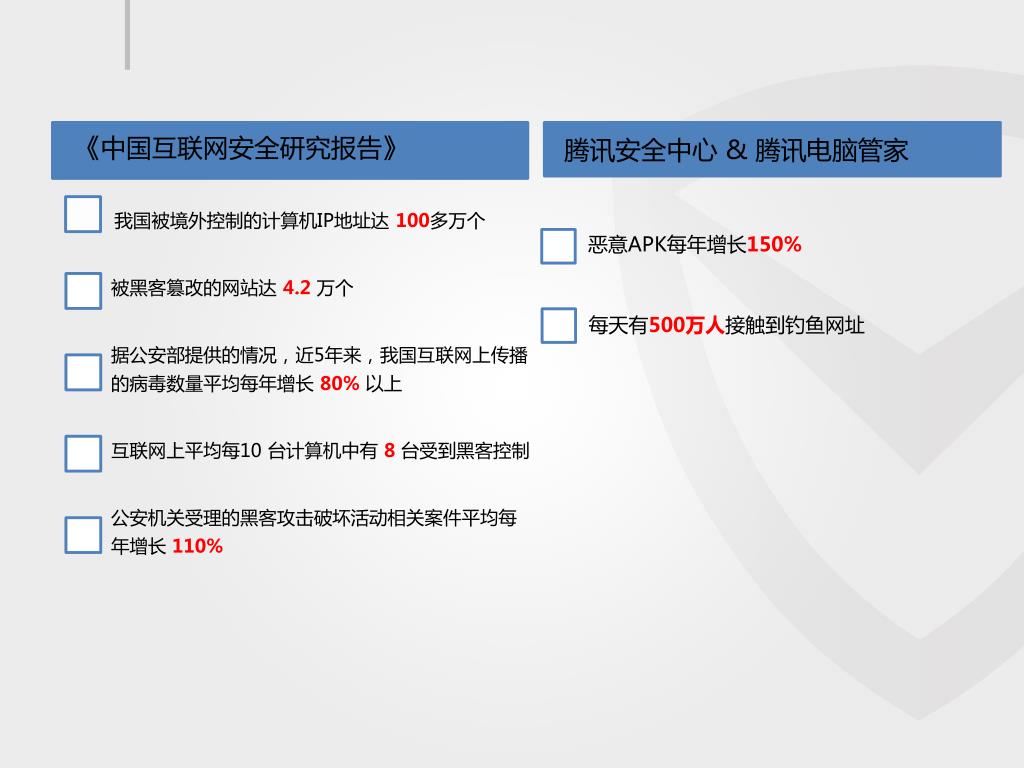 《中国互联网安全研究报告》

我国被境外控制的计算机IP地址达 100多万个

被黑客篡改的网站达 4.2 万个

据公安部提供的情况，近5年来，我国互联网上传播的病毒数量平均每年增长 80% 以上

互联网上平均每10 台计算机中有 8 台受到黑客控制

公安机关受理的黑客攻击破坏活动相关案件平均每年增长 110%

腾讯安全中心 & 腾讯电脑管家

恶意APK每年增长150%

每天有500万人接触到钓鱼网址